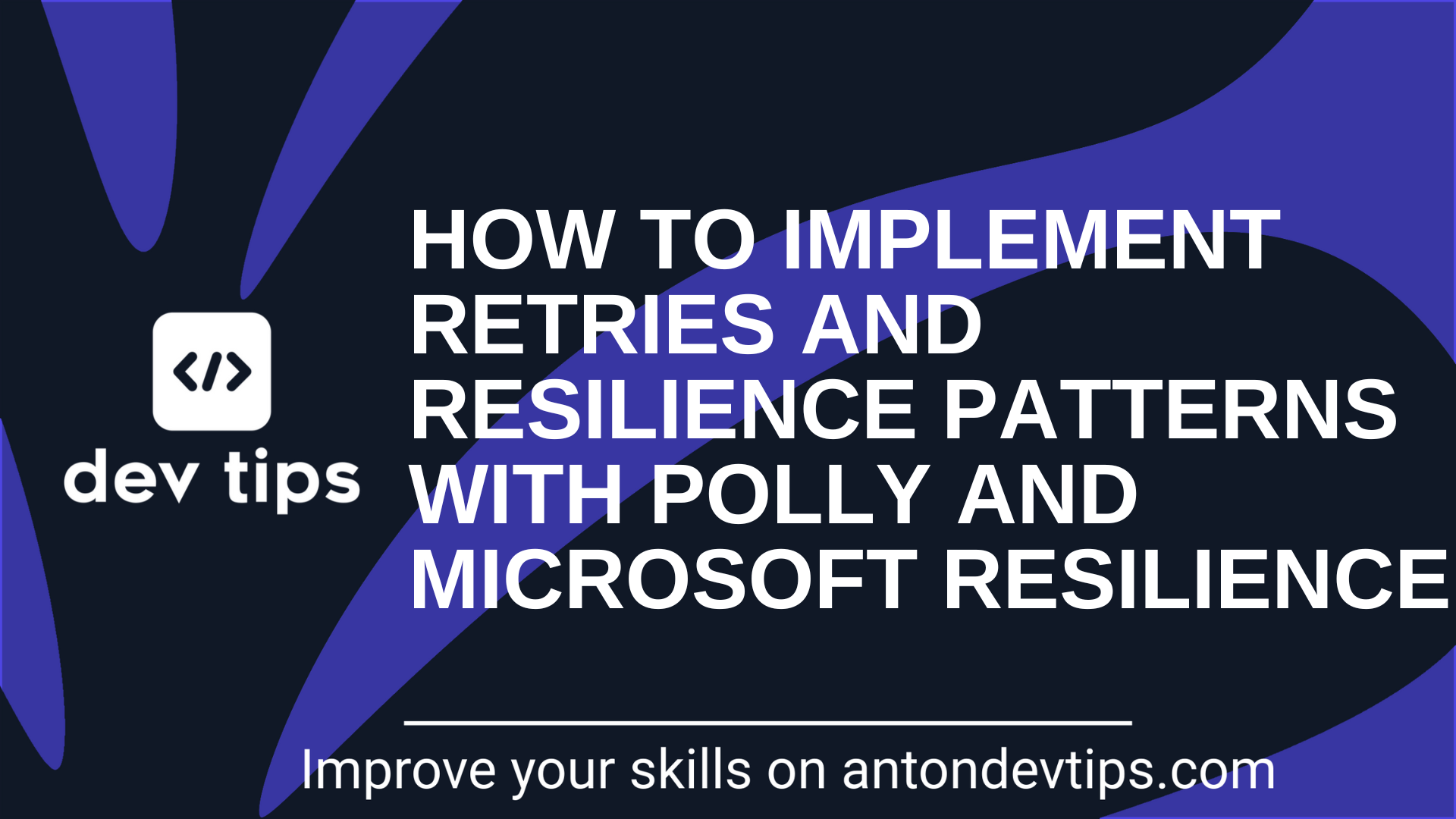 </>

dev tips

HOW TO IMPLEMENT RETRIES AND RESILIENCE PATTERNS WITH POLLY AND MICROSOFT RESILIENCE

Improve your skills on antondevtips.com